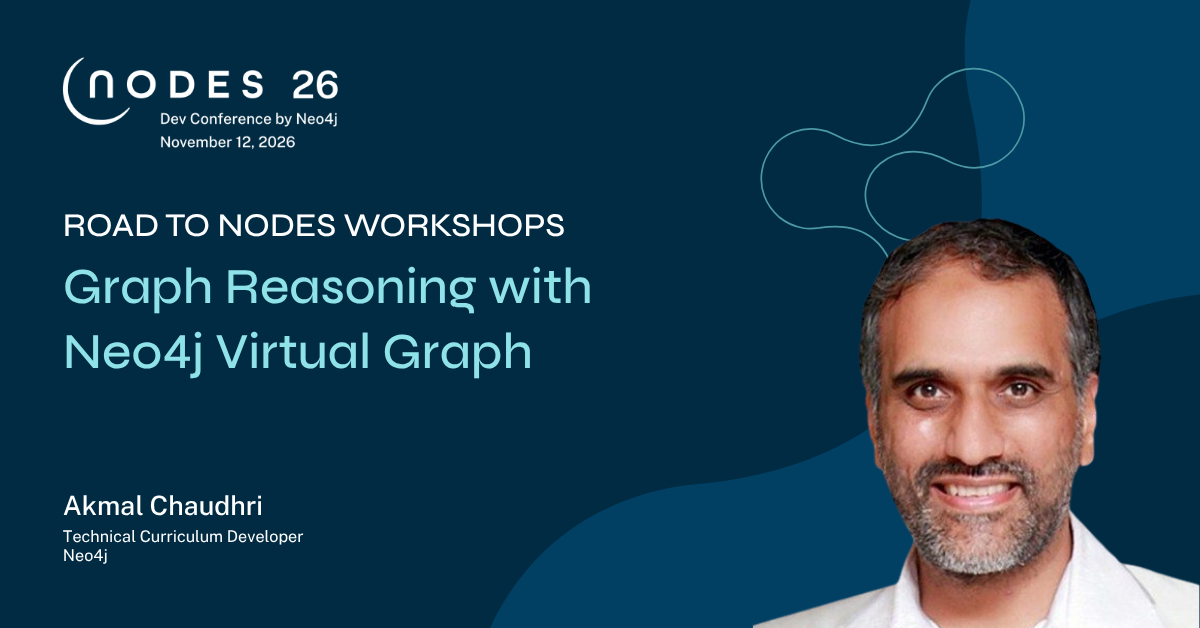 NODES 26
Dev Conference by Neo4j
November 12, 2026

ROAD TO NODES WORKSHOPS

Graph Reasoning with Neo4j Virtual Graph

Akmal Chaudhri
Technical Curriculum Developer
Neo4j